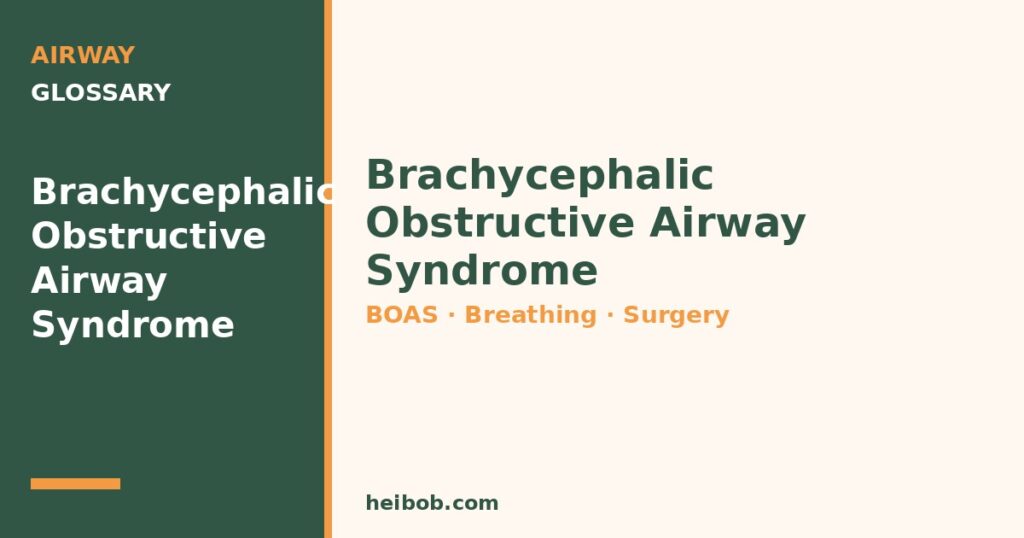 AIRWAY
GLOSSARY

Brachycephalic Obstructive Airway Syndrome

Brachycephalic Obstructive Airway Syndrome

BOAS · Breathing · Surgery

heibob.com